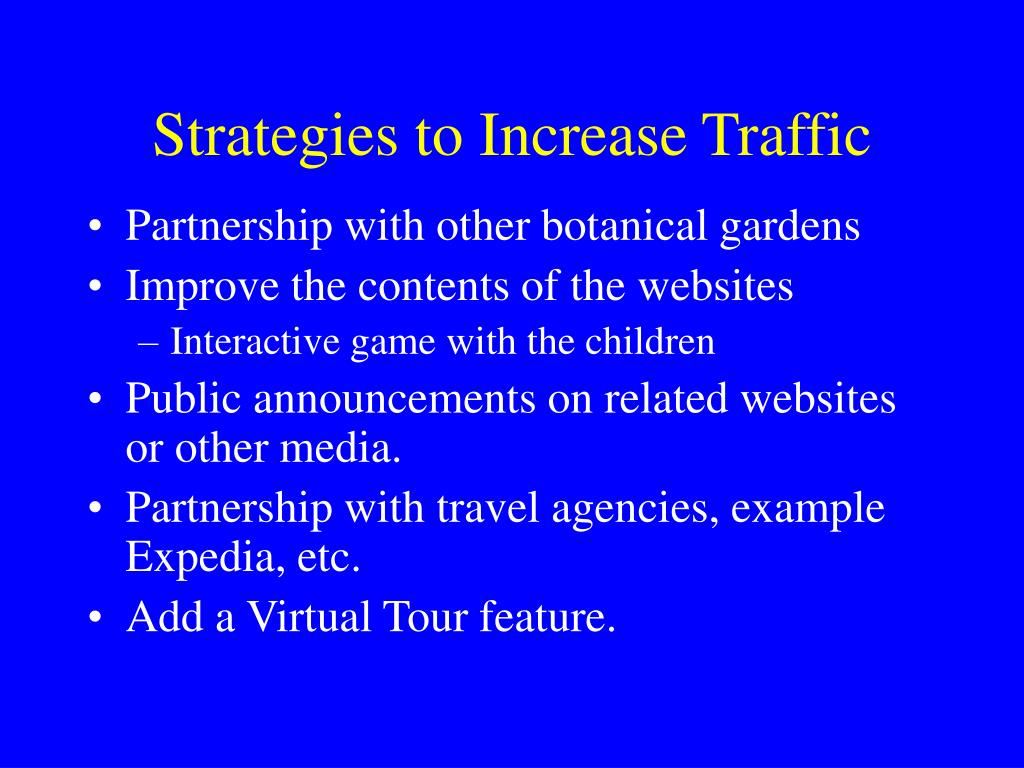 Strategies to Increase Traffic

• Partnership with other botanical gardens
• Improve the contents of the websites
– Interactive game with the children
• Public announcements on related websites or other media.
• Partnership with travel agencies, example Expedia, etc.
• Add a Virtual Tour feature.